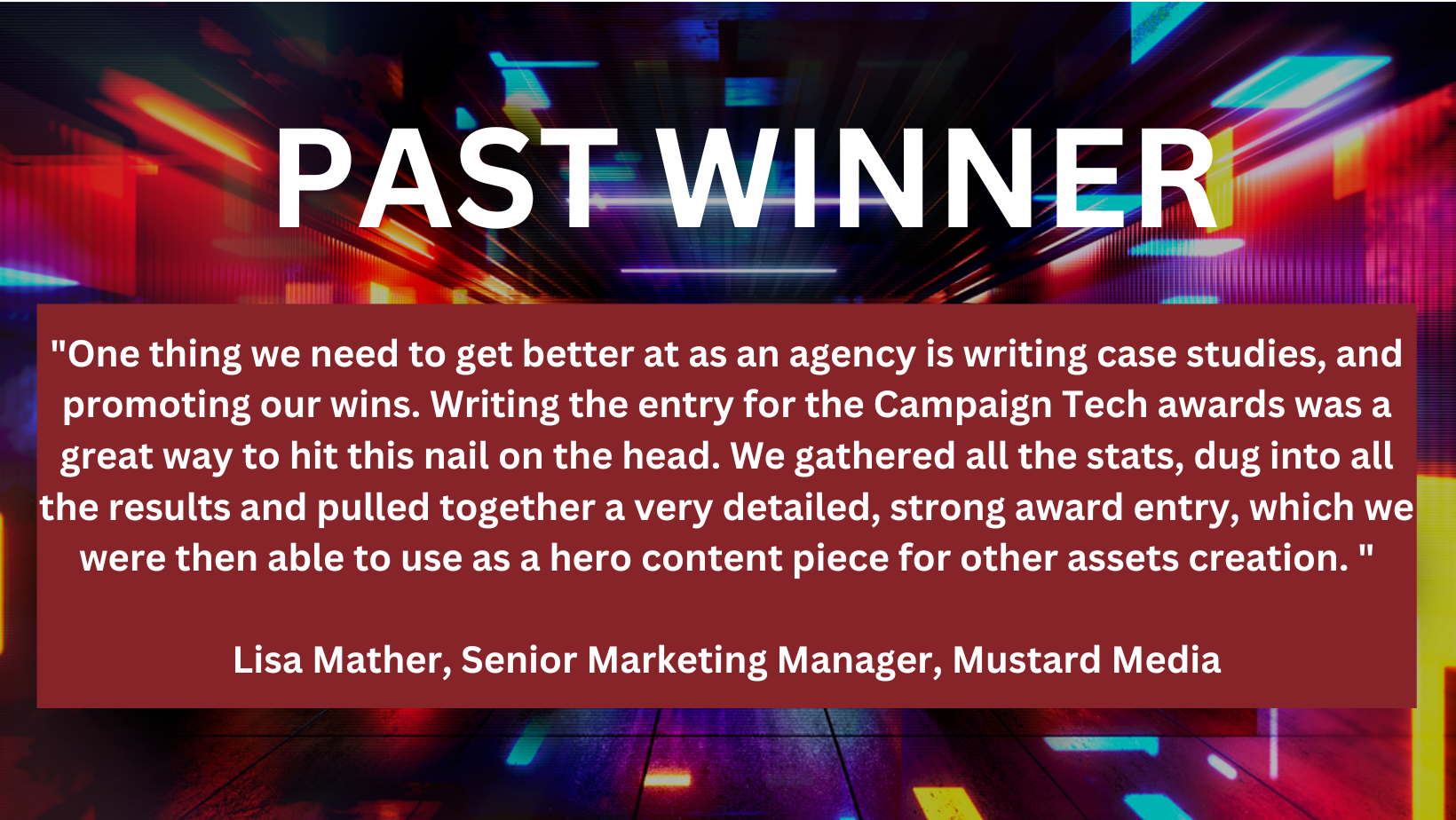 PAST WINNER

"One thing we need to get better at as an agency is writing case studies, and promoting our wins. Writing the entry for the Campaign Tech awards was a great way to hit this nail on the head. We gathered all the stats, dug into all the results and pulled together a very detailed, strong award entry, which we were then able to use as a hero content piece for other assets creation. "

Lisa Mather, Senior Marketing Manager, Mustard Media